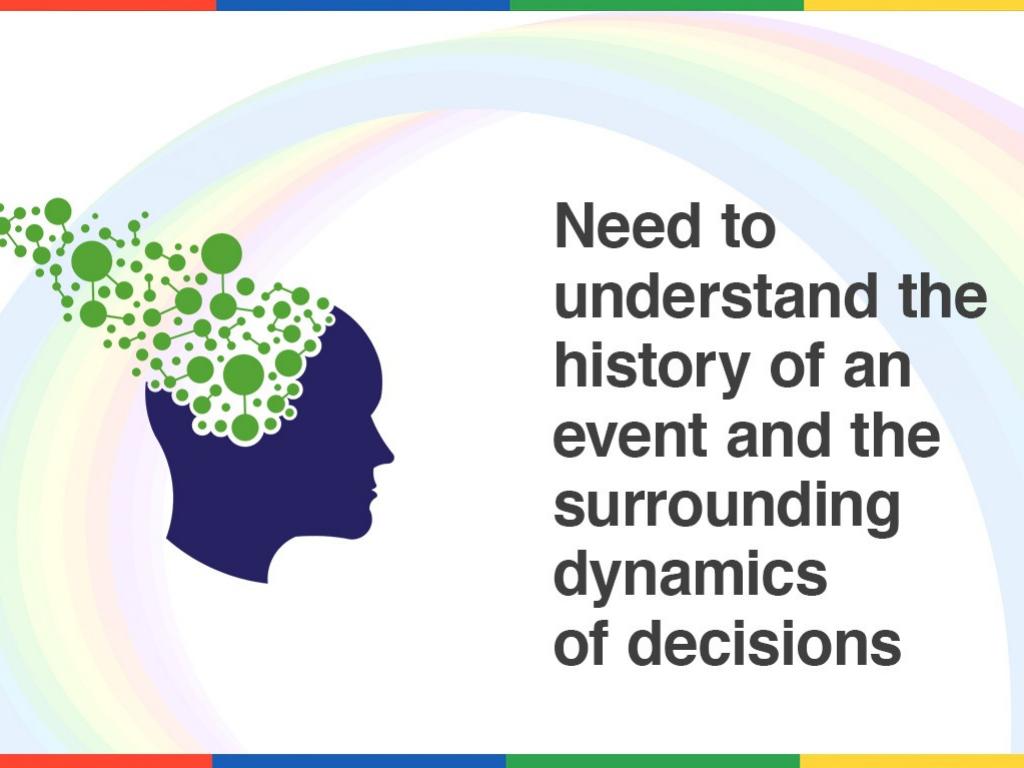 Need to understand the history of an event and the surrounding dynamics of decisions